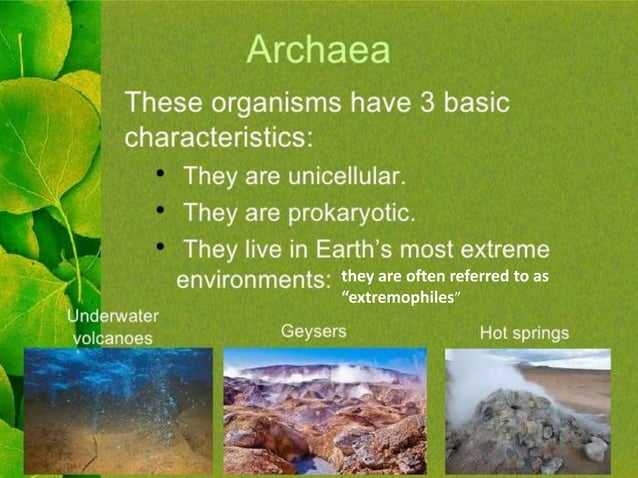 Archaea

These organisms have 3 basic characteristics:

• They are unicellular.
• They are prokaryotic.
• They live in Earth's most extreme environments: they are often referred to as "extremophiles"

Underwater volcanoes

Geysers

Hot springs